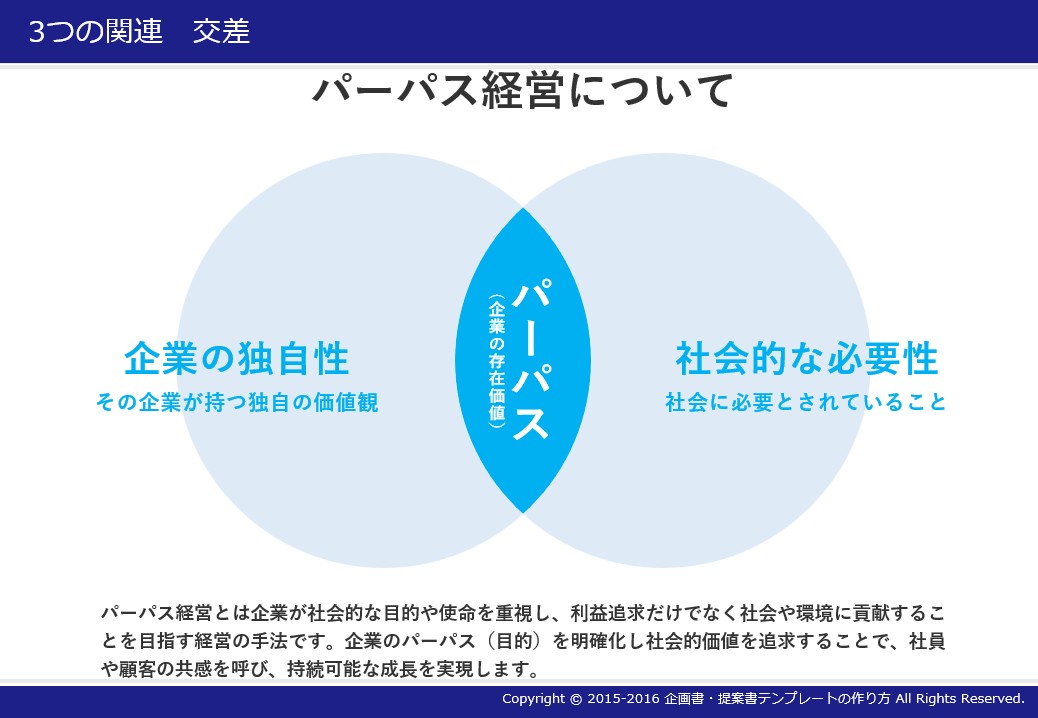 3つの関連　交差

パーパス経営について

企業の独自性
その企業が持つ独自の価値観

パーパス
（企業の存在価値）

社会的な必要性
社会に必要とされていること

パーパス経営とは企業が社会的な目的や使命を重視し、利益追求だけでなく社会や環境に貢献することを目指す経営の手法です。企業のパーパス（目的）を明確化し社会的価値を追求することで、社員や顧客の共感を呼び、持続可能な成長を実現します。

Copyright © 2015-2016 企画書・提案書テンプレートの作り方 All Rights Reserved.